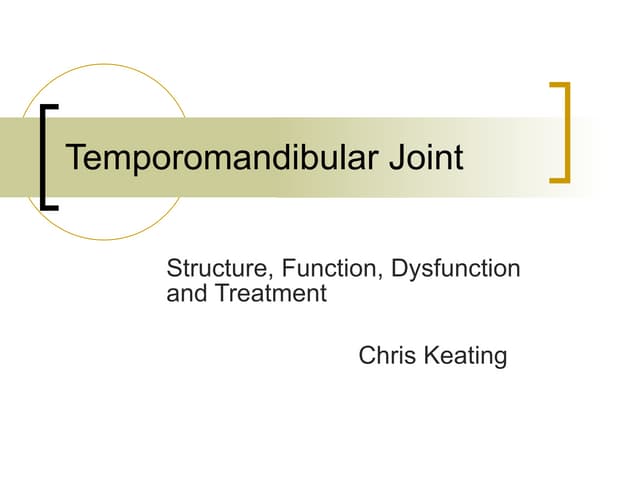 Temporomandibular Joint

Structure, Function, Dysfunction and Treatment

Chris Keating